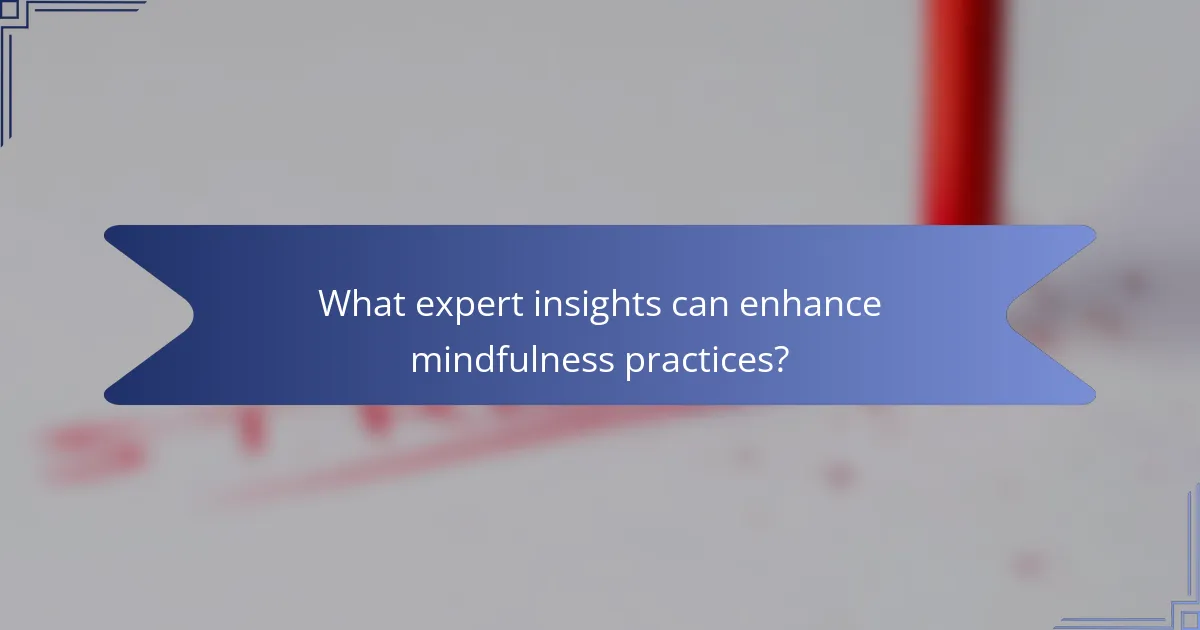 What expert insights can enhance mindfulness practices?